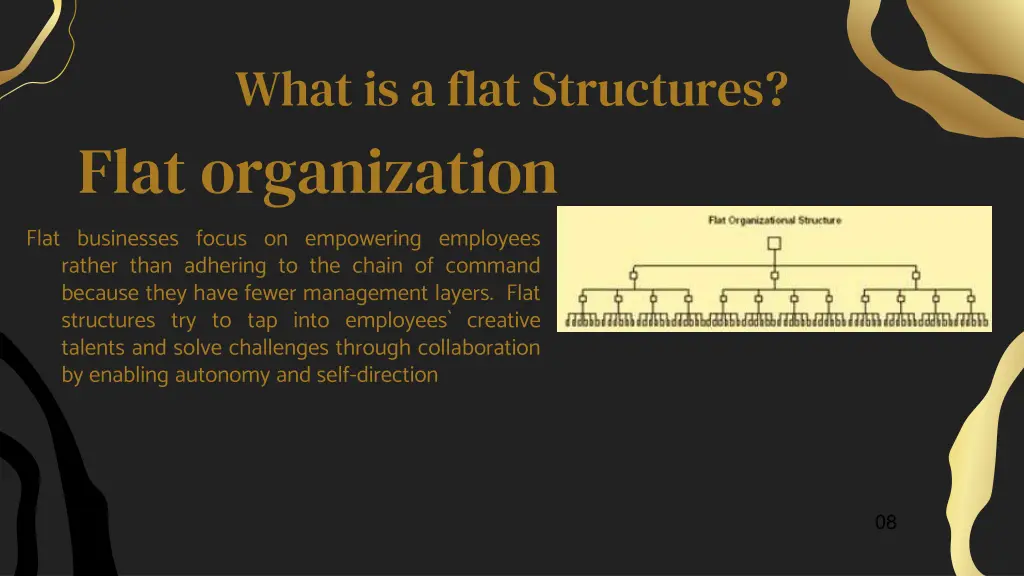 What is a flat Structures?

Flat organization

Flat businesses focus on empowering employees rather than adhering to the chain of command because they have fewer management layers. Flat structures try to tap into employees` creative talents and solve challenges through collaboration by enabling autonomy and self-direction

Flat Organizational Structure

08